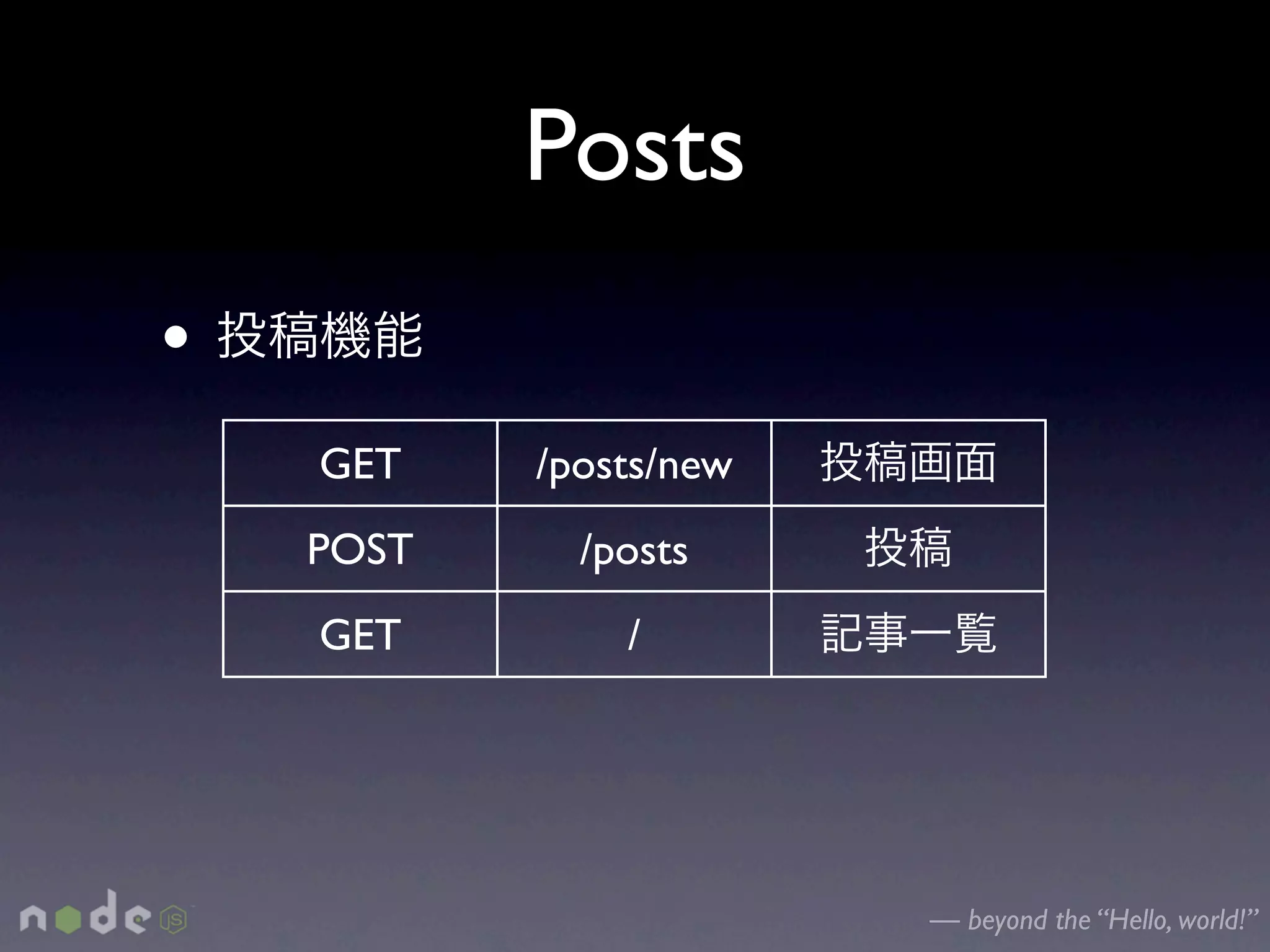 Posts

• 投稿機能

| GET | /posts/new | 投稿画面 |
|---|---|---|
| POST | /posts | 投稿 |
| GET | / | 記事一覧 |

node JS

— beyond the “Hello, world!”